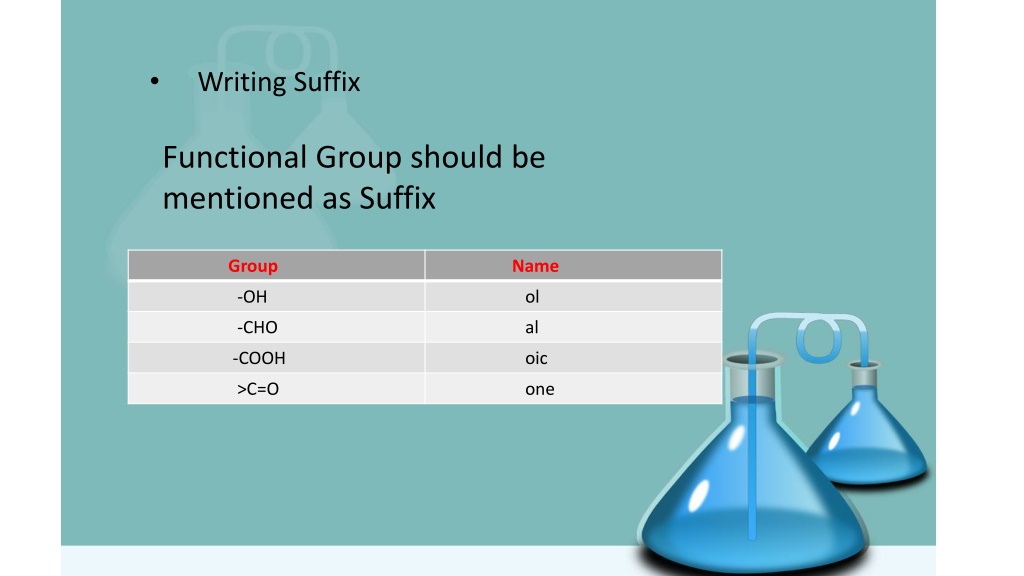 • Writing Suffix

Functional Group should be mentioned as Suffix

| Group | Name |
|---|---|
| -OH | ol |
| -CHO | al |
| -COOH | oic |
| >C=O | one |